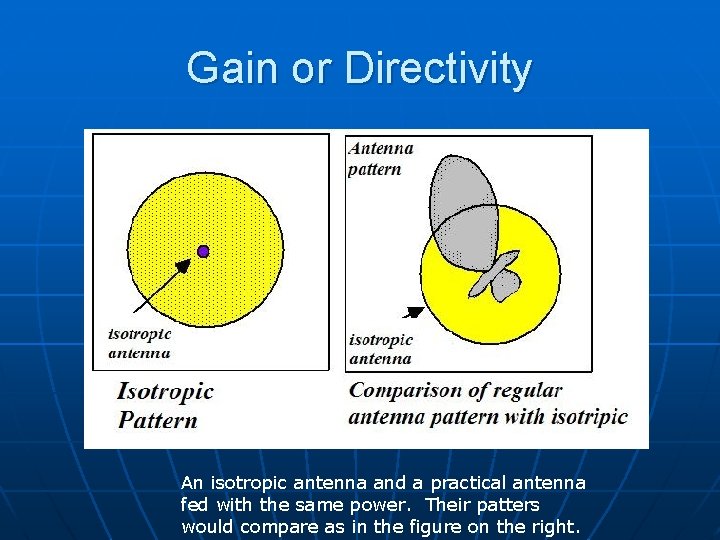 Gain or Directivity

isotropic antenna

Isotropic Pattern

Antenna pattern

isotropic antenna

Comparison of regular antenna pattern with isotripic

An isotropic antenna and a practical antenna fed with the same power. Their patters would compare as in the figure on the right.